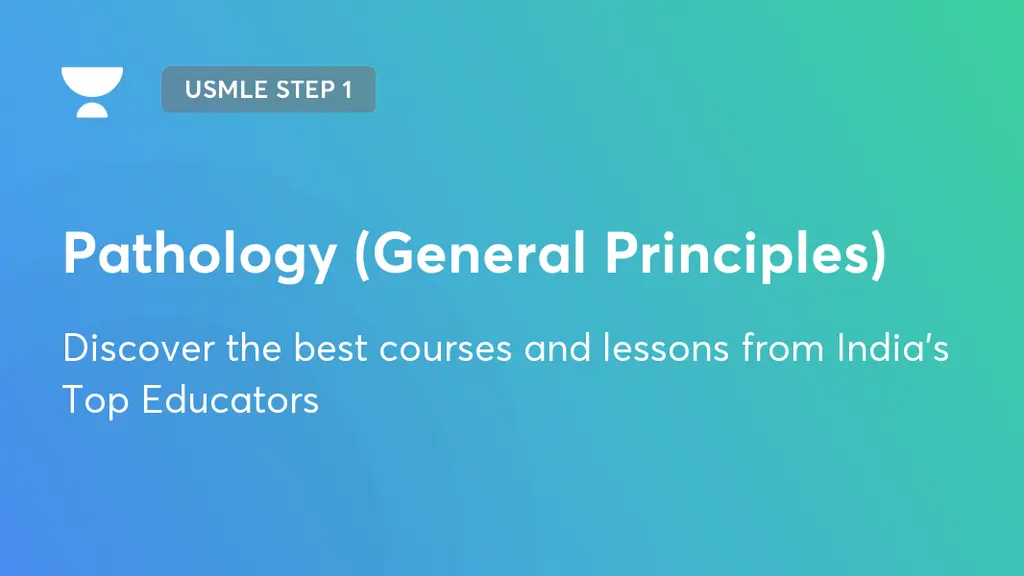 USMLE STEP 1

Pathology (General Principles)

Discover the best courses and lessons from India's Top Educators